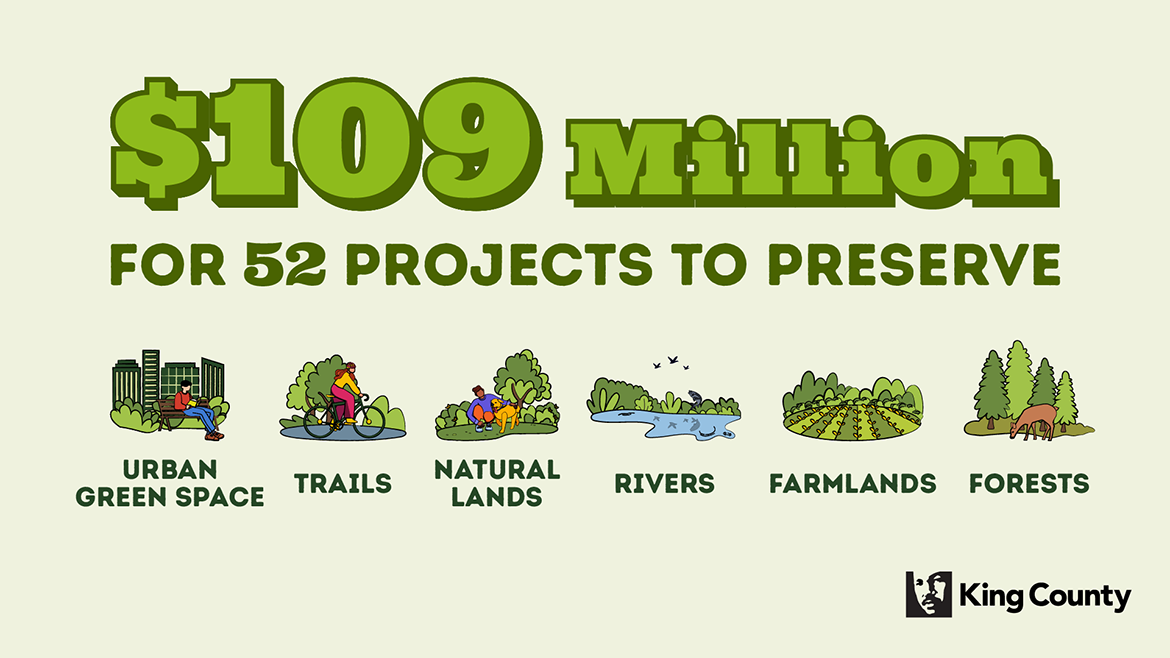 $109 Million

FOR 52 PROJECTS TO PRESERVE

URBAN GREEN SPACE

TRAILS

NATURAL LANDS

RIVERS

FARMLANDS

FORESTS

King County